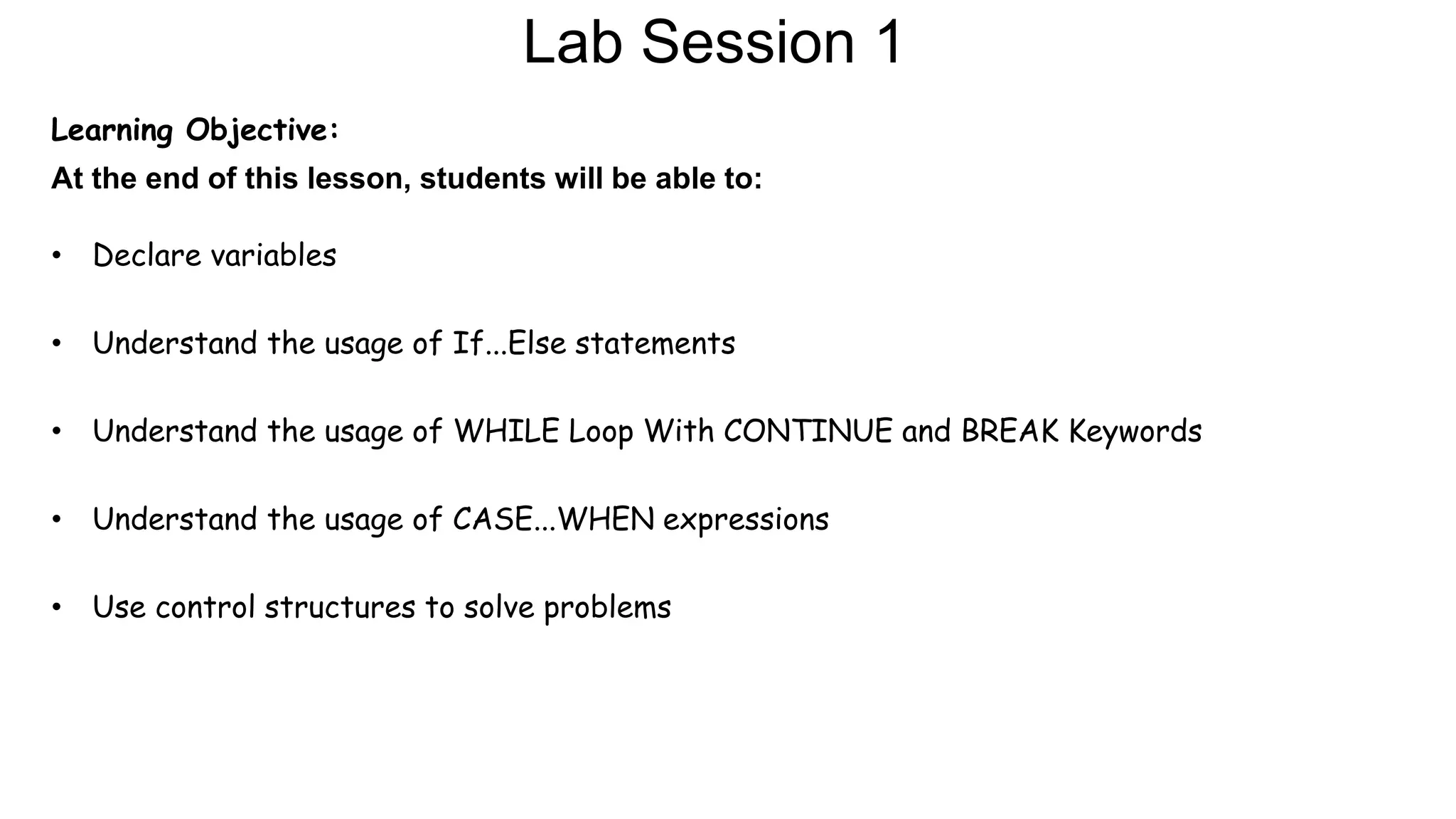 Lab Session 1

Learning Objective:

At the end of this lesson, students will be able to:

• Declare variables

• Understand the usage of If...Else statements

• Understand the usage of WHILE Loop With CONTINUE and BREAK Keywords

• Understand the usage of CASE...WHEN expressions

• Use control structures to solve problems